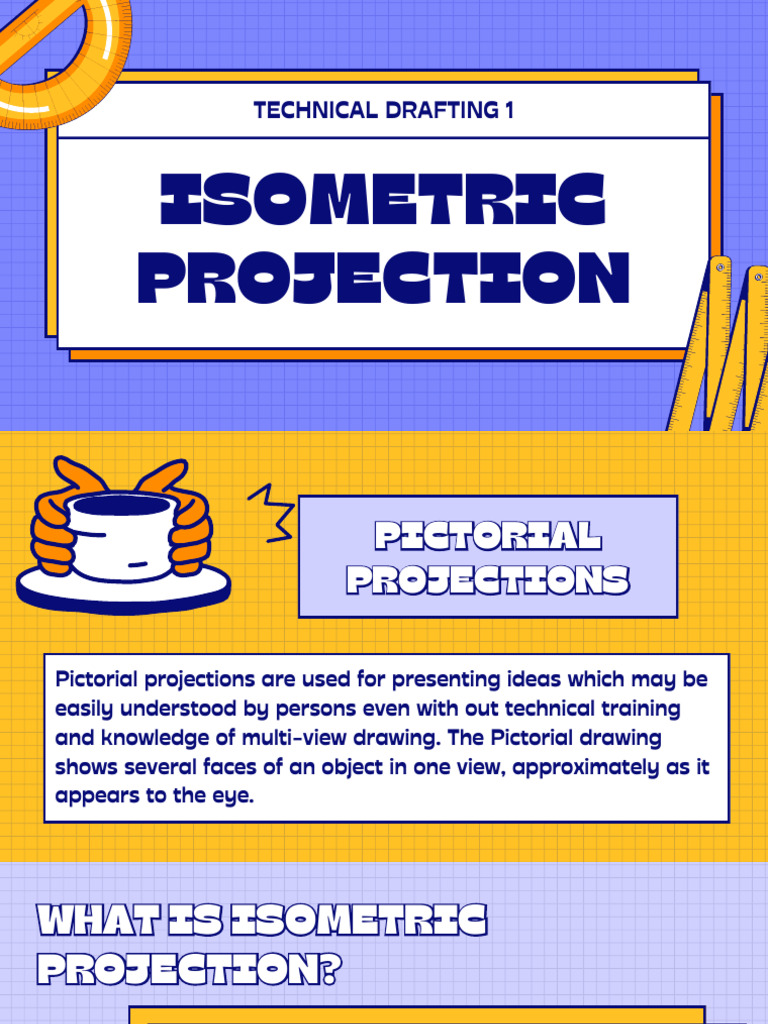 TECHNICAL DRAFTING 1

ISOMETRIC PROJECTION

PICTORIAL PROJECTIONS

Pictorial projections are used for presenting ideas which may be easily understood by persons even with out technical training and knowledge of multi-view drawing. The Pictorial drawing shows several faces of an object in one view, approximately as it appears to the eye.

WHAT IS ISOMETRIC PROJECTION?